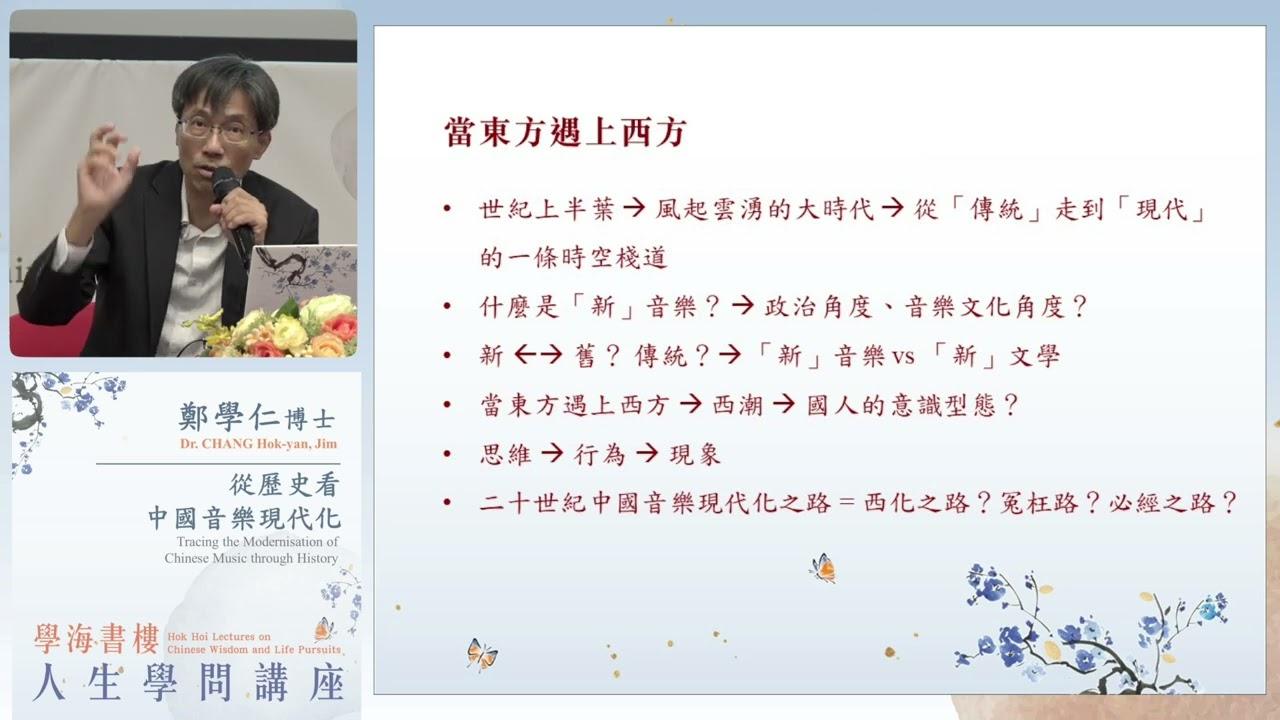 鄭學仁博士
Dr. CHANG Hok-yan, Jim

從歷史看
中國音樂現代化
Tracing the Modernisation of Chinese Music through History

學海書樓
Hok Hoi Lectures on Chinese Wisdom and Life Pursuits
人生學問講座

當東方遇上西方

• 世紀上半葉 → 風起雲湧的大時代 → 從「傳統」走到「現代」的一條時空棧道
• 什麼是「新」音樂？→ 政治角度、音樂文化角度？
• 新 ←→ 舊？傳統？→「新」音樂 vs「新」文學
• 當東方遇上西方 → 西潮 → 國人的意識型態？
• 思維 → 行為 → 現象
• 二十世紀中國音樂現代化之路 = 西化之路？冤枉路？必經之路？